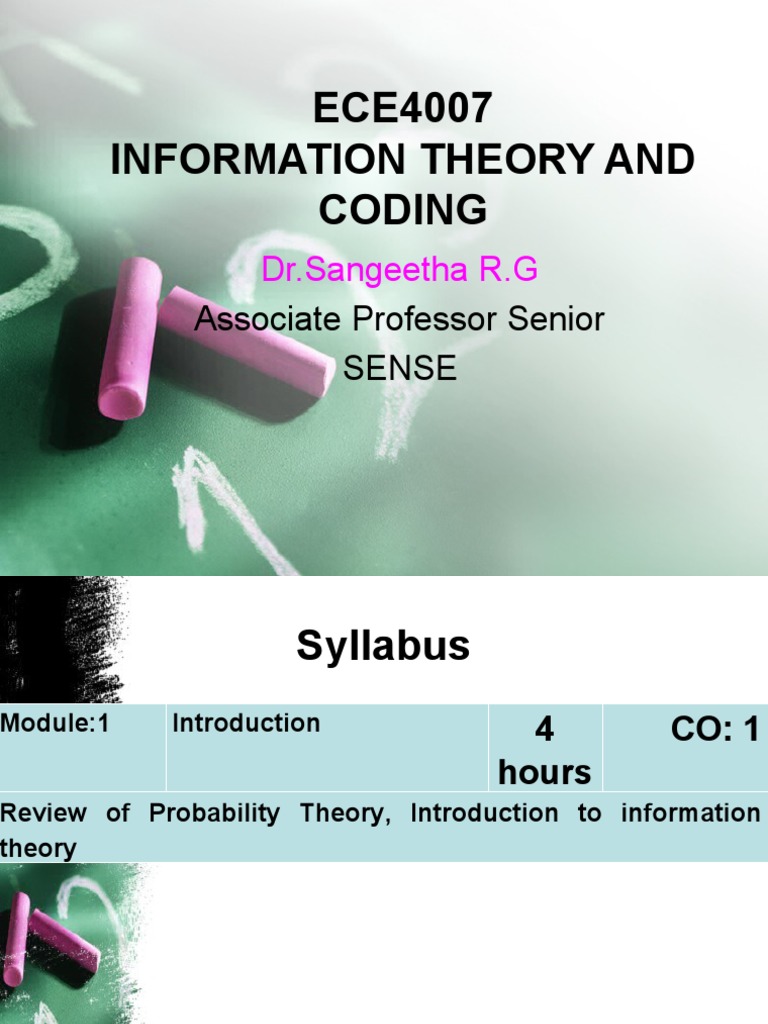 ECE4007
INFORMATION THEORY AND CODING

Dr.Sangeetha R.G
Associate Professor Senior
SENSE

Syllabus

| Module:1 | Introduction | 4 hours | CO: 1 |
|---|---|---|---|
| Review of Probability Theory, Introduction to information theory | | | |